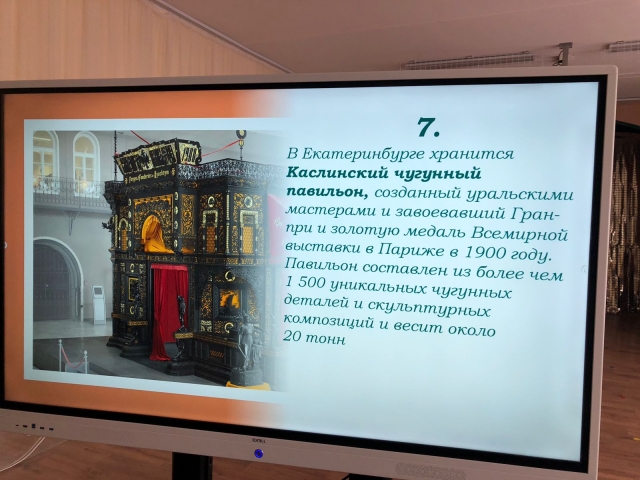 7.

В Екатеринбурге хранится Каслинский чугунный павильон, созданный уральскими мастерами и завоевавший Гран-при и золотую медаль Всемирной выставки в Париже в 1900 году. Павильон составлен из более чем 1 500 уникальных чугунных деталей и скульптурных композиций и весит около 20 тонн